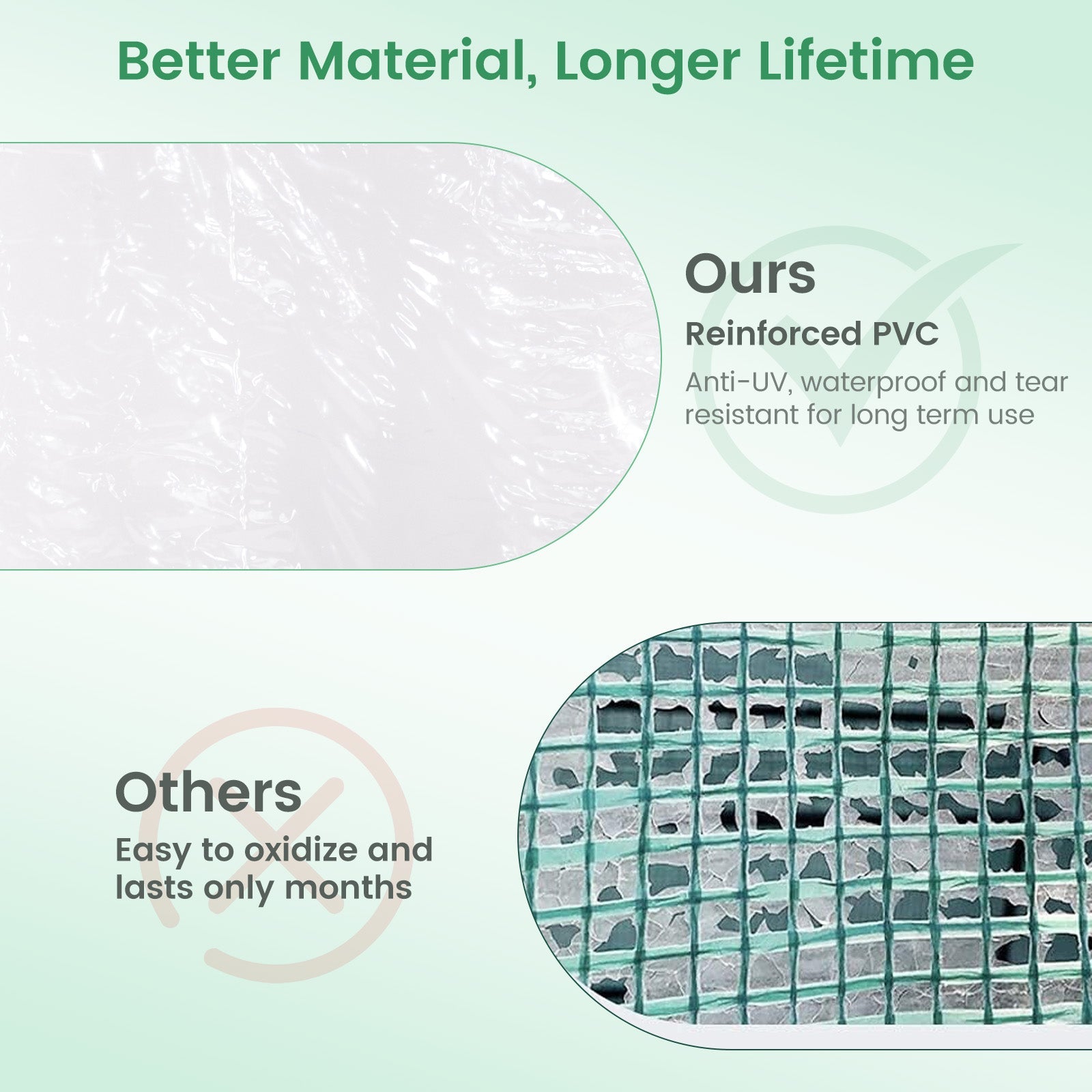 Better Material, Longer Lifetime

Ours
Reinforced PVC
Anti-UV, waterproof and tear resistant for long term use

Others
Easy to oxidize and lasts only months